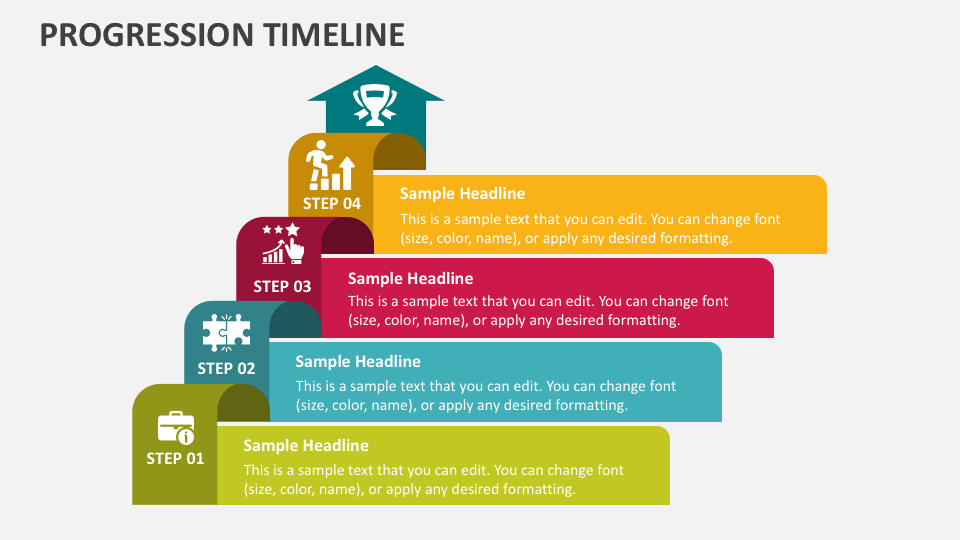 PROGRESSION TIMELINE

STEP 04

Sample Headline

This is a sample text that you can edit. You can change font (size, color, name), or apply any desired formatting.

STEP 03

Sample Headline

This is a sample text that you can edit. You can change font (size, color, name), or apply any desired formatting.

STEP 02

Sample Headline

This is a sample text that you can edit. You can change font (size, color, name), or apply any desired formatting.

STEP 01

Sample Headline

This is a sample text that you can edit. You can change font (size, color, name), or apply any desired formatting.